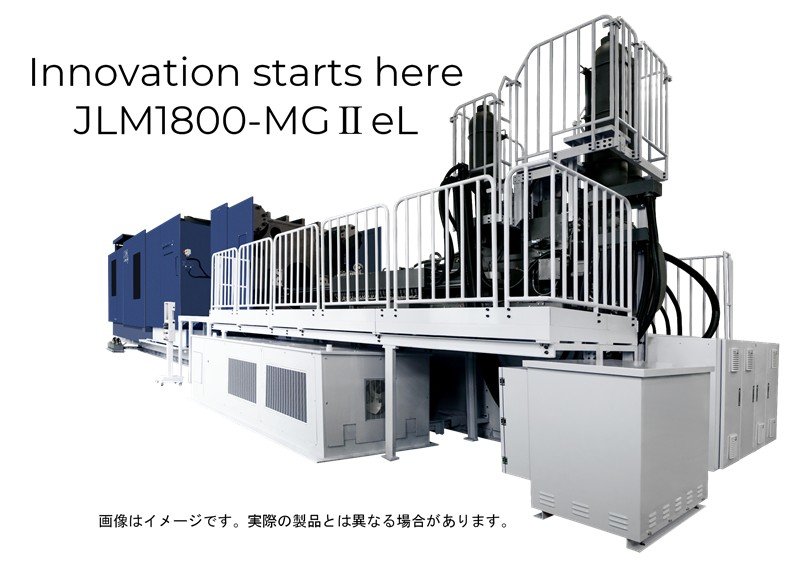 Innovation starts here
JLM1800-MGⅡeL

画像はイメージです。実際の製品とは異なる場合があります。